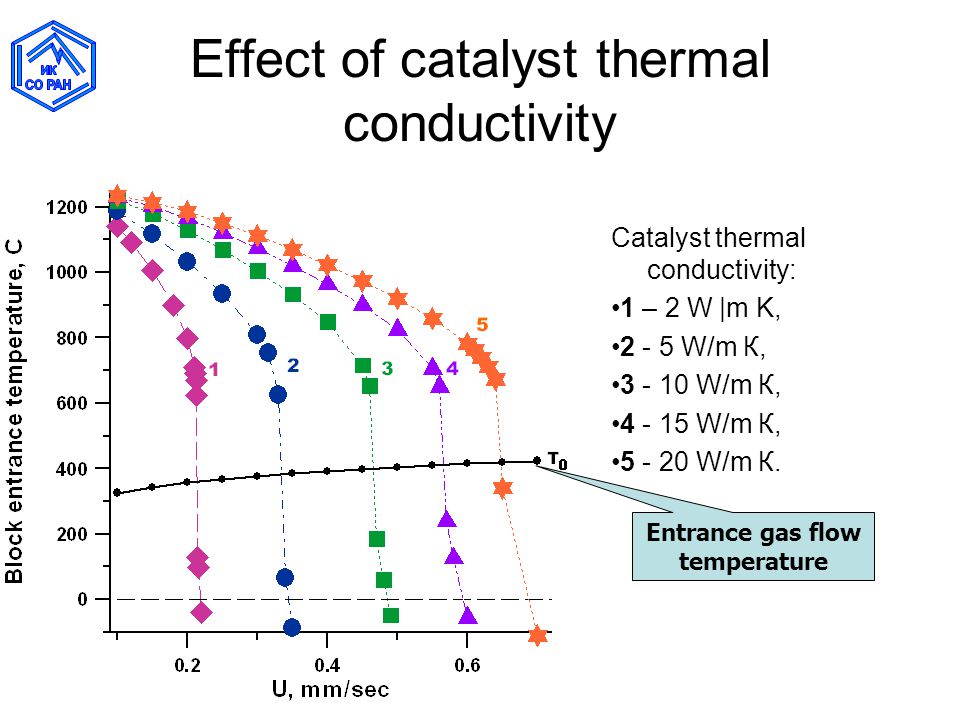 ИК
СО РАН

Effect of catalyst thermal conductivity

Block entrance temperature, C

1200
1000
800
600
400
200
0

0.2
0.4
0.6
U, mm/sec

1
2
3
4
5
$T_0$

Catalyst thermal conductivity:
•1 – 2 W |m K,
•2 - 5 W/m K,
•3 - 10 W/m K,
•4 - 15 W/m K,
•5 - 20 W/m K.

Entrance gas flow temperature